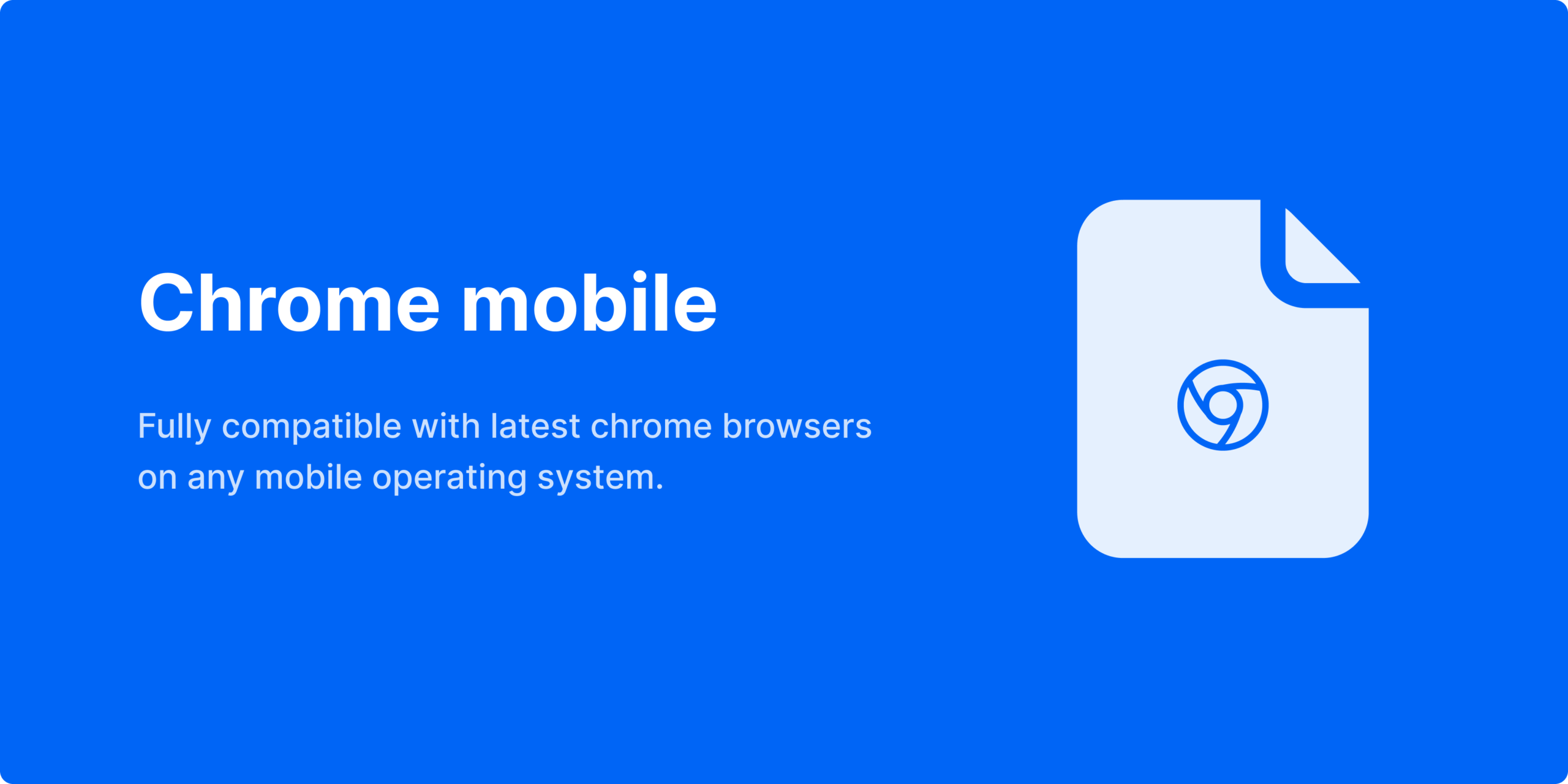 Chrome mobile

Fully compatible with latest chrome browsers on any mobile operating system.